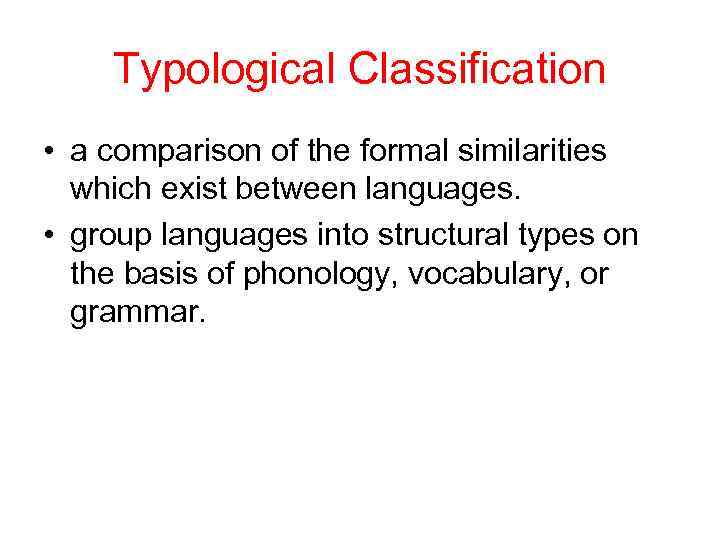 Typological Classification

• a comparison of the formal similarities which exist between languages.
• group languages into structural types on the basis of phonology, vocabulary, or grammar.